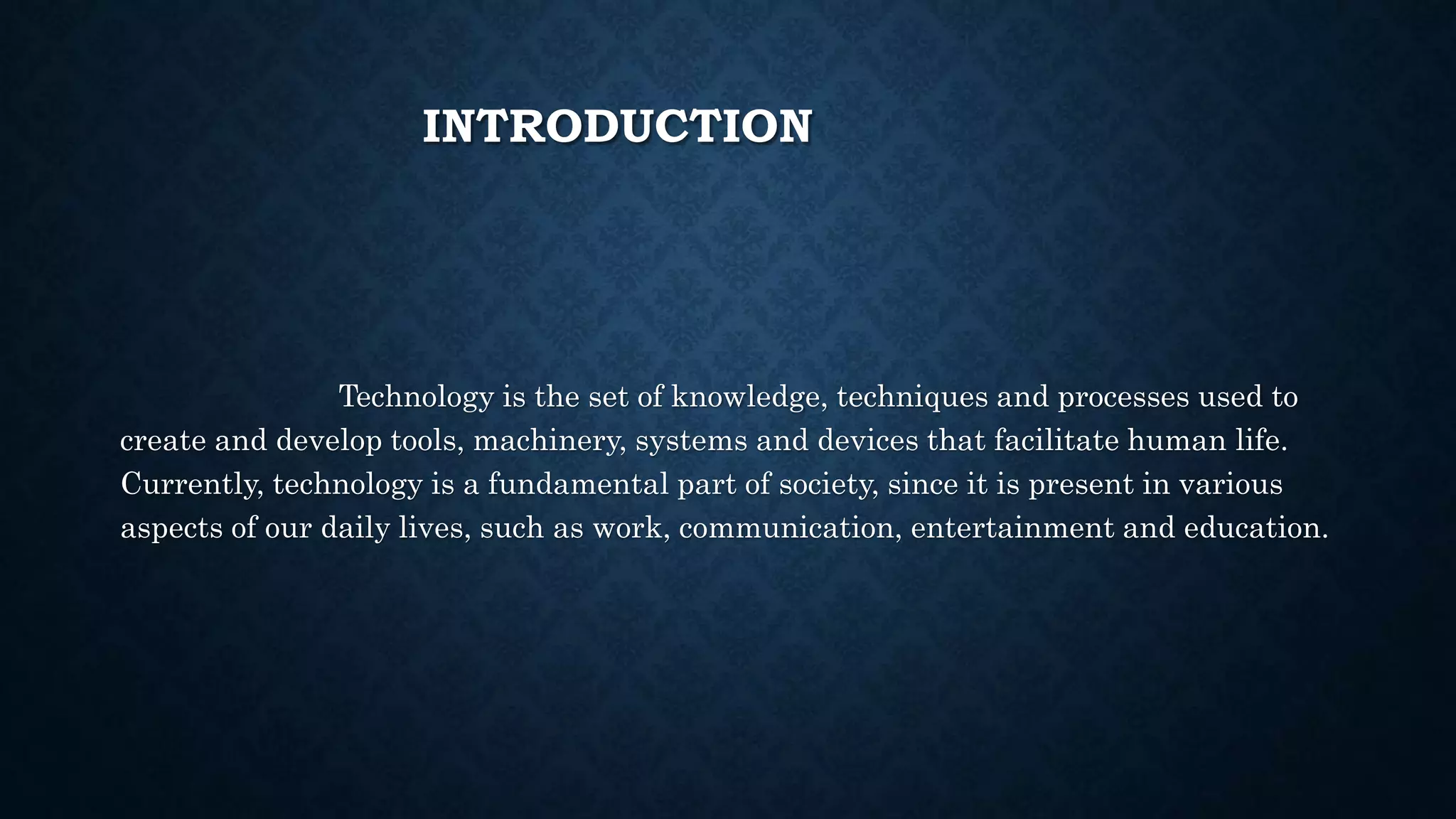 INTRODUCTION

Technology is the set of knowledge, techniques and processes used to create and develop tools, machinery, systems and devices that facilitate human life. Currently, technology is a fundamental part of society, since it is present in various aspects of our daily lives, such as work, communication, entertainment and education.